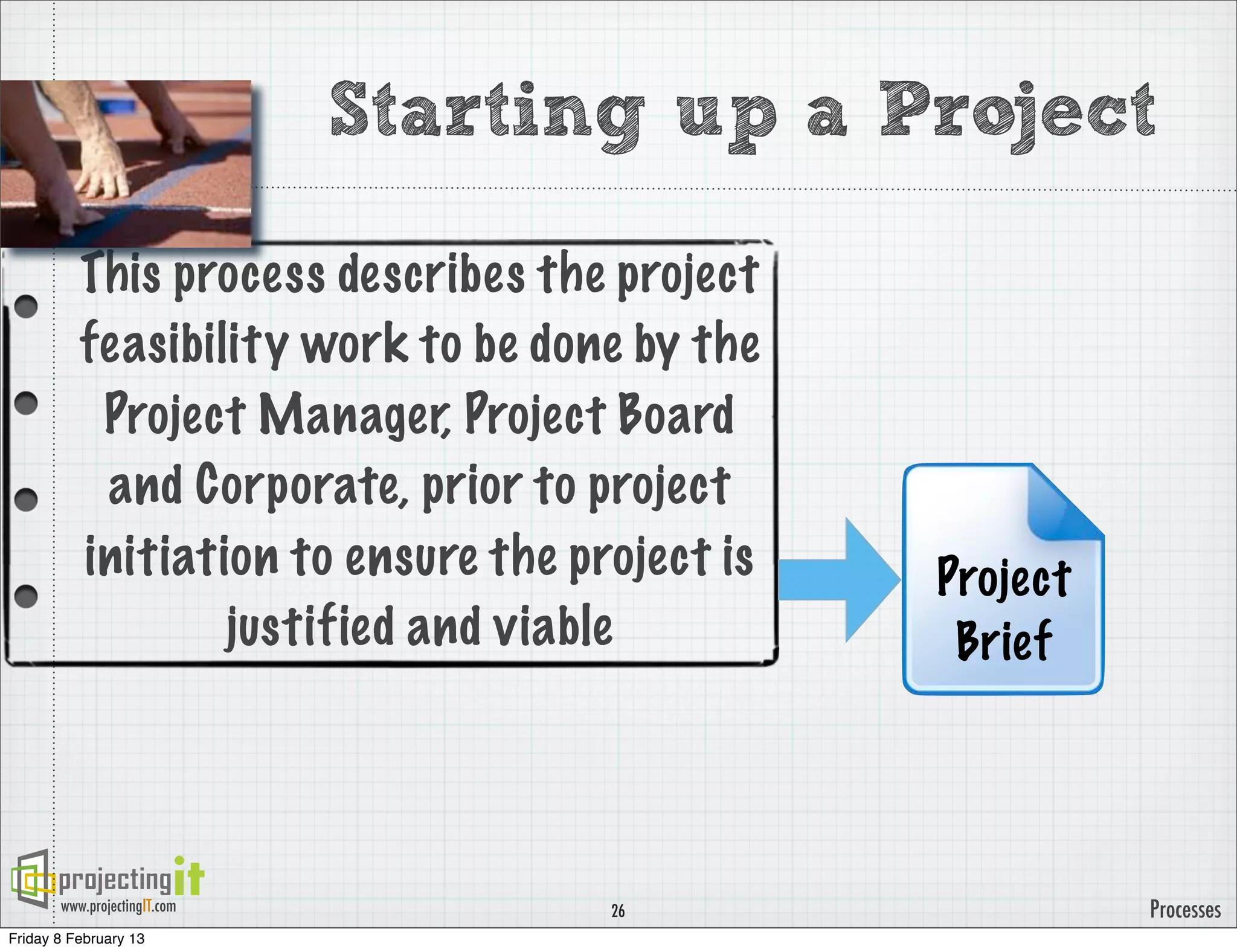 Starting up a Project

This process describes the project feasibility work to be done by the Project Manager, Project Board and Corporate, prior to project initiation to ensure the project is justified and viable

Project Brief

projectingit
www.projectingIT.com

26

Processes

Friday 8 February 13